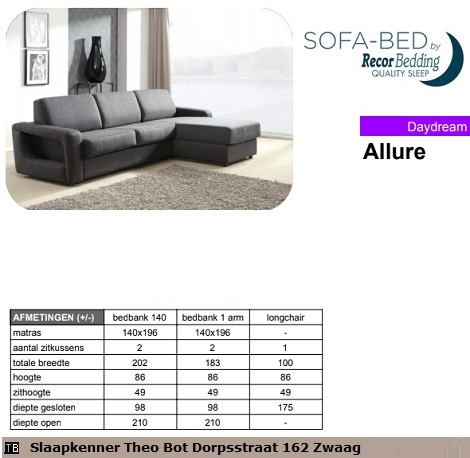 SOFA-BED by Recor Bedding QUALITY SLEEP

Daydream

Allure

| AFMETINGEN (+/-) | bedbank 140 | bedbank 1 arm | longchair |
|---|---|---|---|
| matras | 140x196 | 140x196 | - |
| aantal zitkussens | 2 | 2 | 1 |
| totale breedte | 202 | 183 | 100 |
| hoogte | 86 | 86 | 86 |
| zithoogte | 49 | 49 | 49 |
| diepte gesloten | 98 | 98 | 175 |
| diepte open | 210 | 210 | - |

TB Slaapkenner Theo Bot Dorpsstraat 162 Zwaag